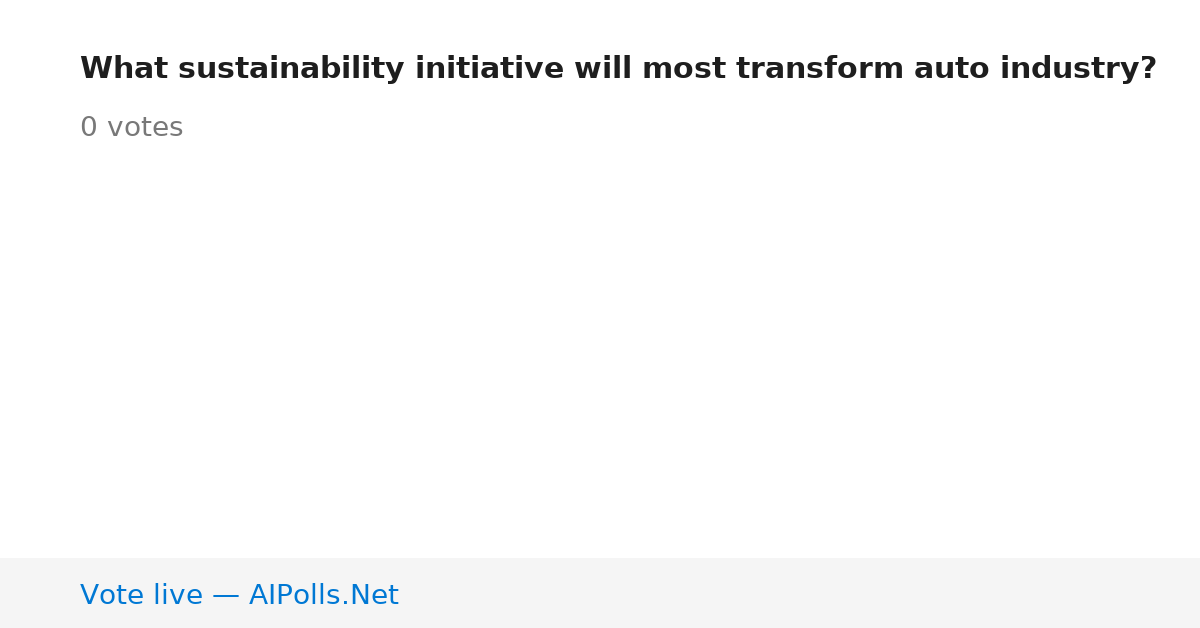 What sustainability initiative will most transform auto industry?

0 votes

Vote live — AIPolls.Net